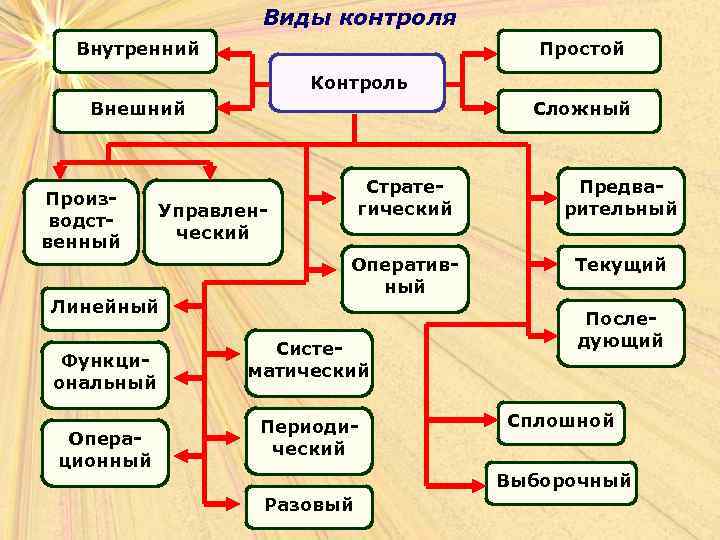 Виды контроля

Внутренний

Внешний

Контроль

Простой

Сложный

Производственный

Управленческий

Стратегический

Оперативный

Предварительный

Текущий

Последующий

Линейный

Функциональный

Операционный

Систематический

Периодический

Разовый

Сплошной

Выборочный